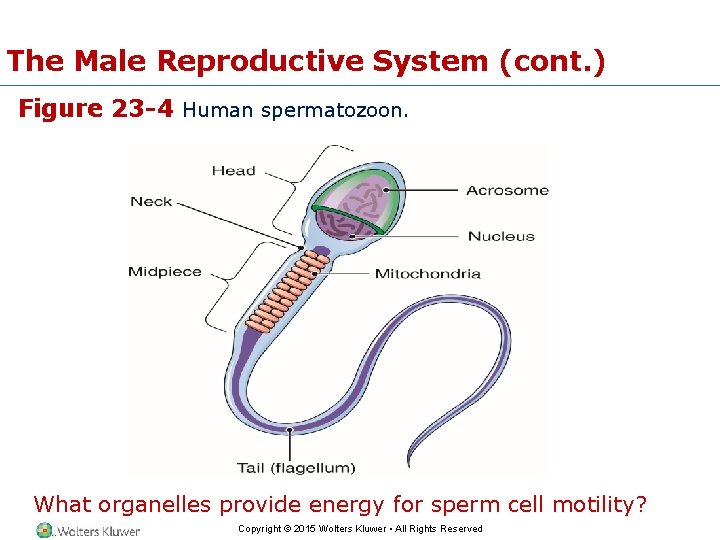 The Male Reproductive System (cont.)

Figure 23-4 Human spermatozoon.

Head
Neck
Midpiece
Acrosome
Nucleus
Mitochondria
Tail (flagellum)

What organelles provide energy for sperm cell motility?

Wolters Kluwer

Copyright © 2015 Wolters Kluwer • All Rights Reserved